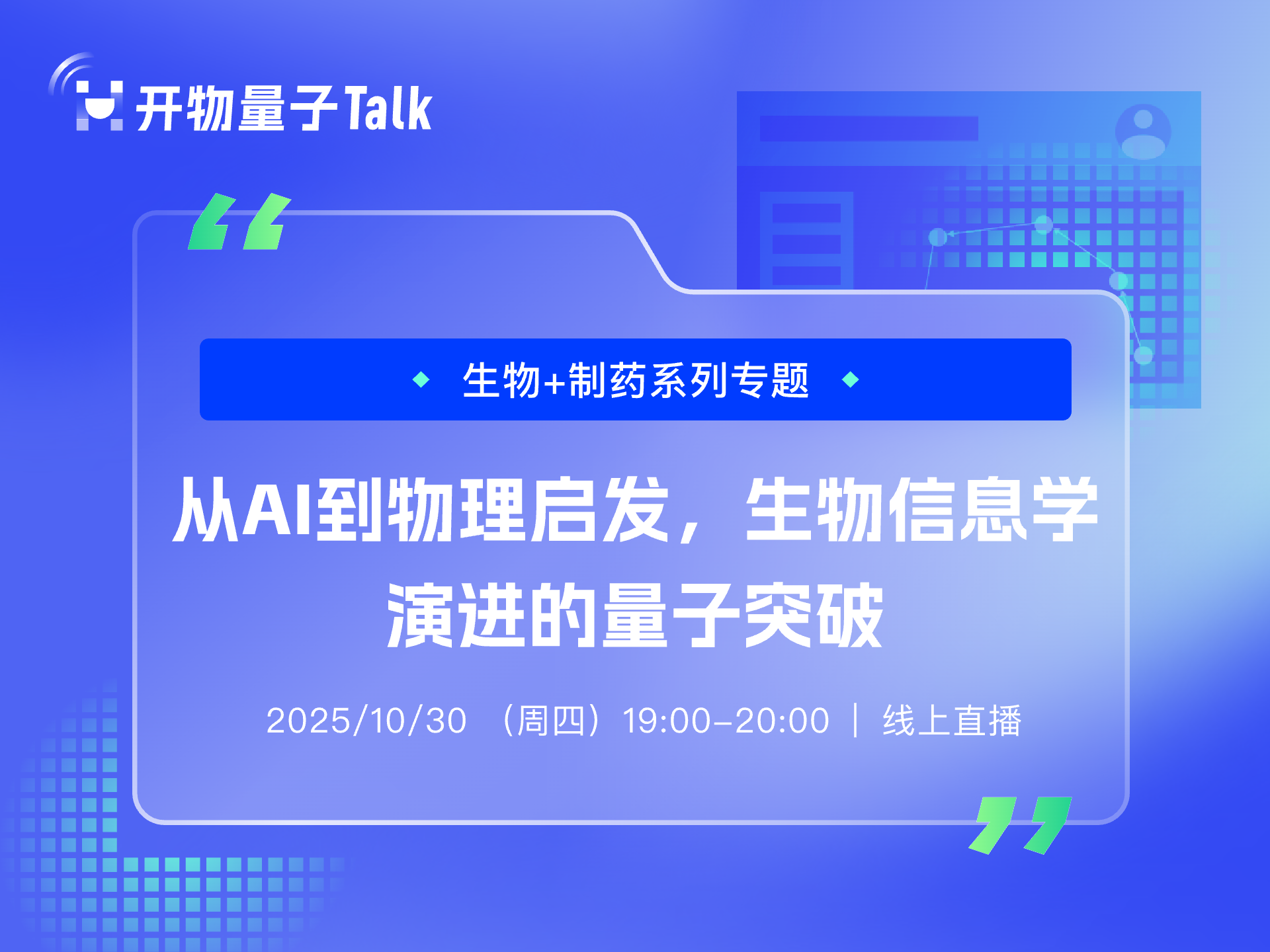 开物量子Talk

生物+制药系列专题

从AI到物理启发，生物信息学演进的量子突破

2025/10/30 （周四）19:00-20:00 | 线上直播